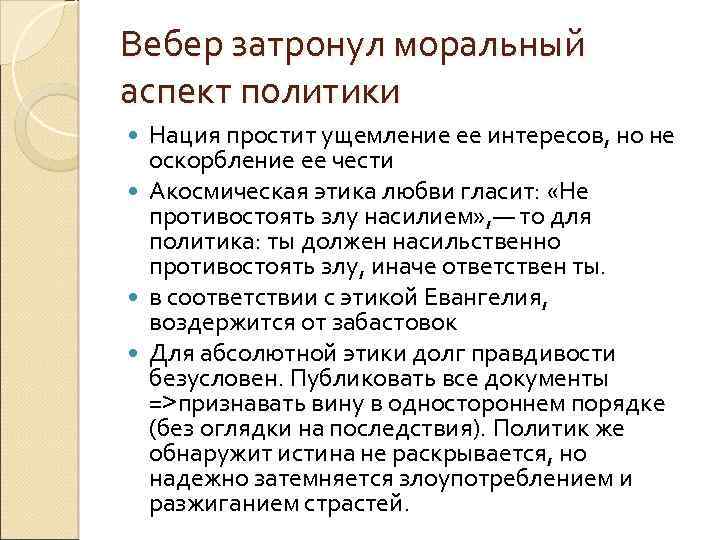 Вебер затронул моральный аспект политики

- Нация простит ущемление ее интересов, но не оскорбление ее чести
- Акосмическая этика любви гласит: «Не противостоять злу насилием»,— то для политика: ты должен насильственно противостоять злу, иначе ответствен ты.
- в соответствии с этикой Евангелия, воздержится от забастовок
- Для абсолютной этики долг правдивости безусловен. Публиковать все документы =>признавать вину в одностороннем порядке (без оглядки на последствия). Политик же обнаружит истина не раскрывается, но надежно затемняется злоупотреблением и разжиганием страстей.